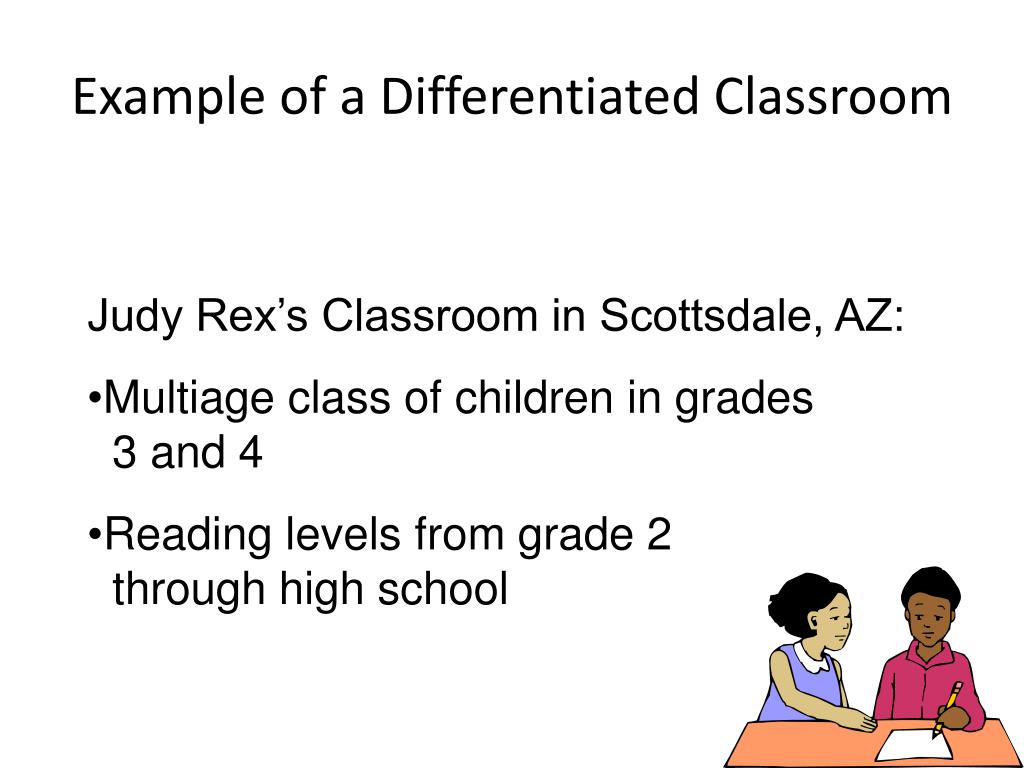 Example of a Differentiated Classroom

Judy Rex’s Classroom in Scottsdale, AZ:

•Multiage class of children in grades 3 and 4

•Reading levels from grade 2 through high school